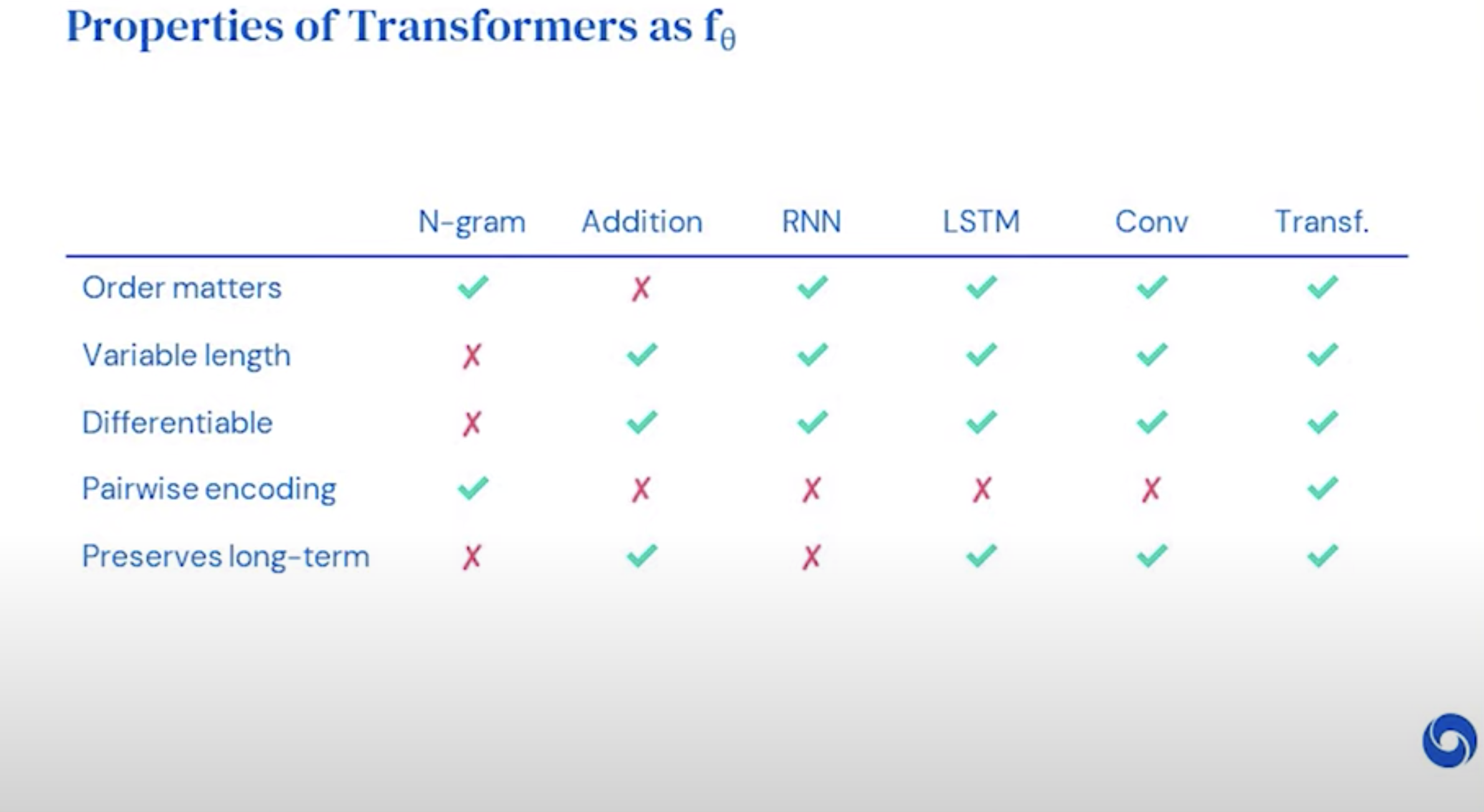 Properties of Transformers as $f_\theta$

| | N-gram | Addition | RNN | LSTM | Conv | Transf. |
|---|---|---|---|---|---|---|
| Order matters | ✓ | ✗ | ✓ | ✓ | ✓ | ✓ |
| Variable length | ✗ | ✓ | ✓ | ✓ | ✓ | ✓ |
| Differentiable | ✗ | ✓ | ✓ | ✓ | ✓ | ✓ |
| Pairwise encoding | ✓ | ✗ | ✗ | ✗ | ✗ | ✓ |
| Preserves long-term | ✗ | ✓ | ✗ | ✓ | ✓ | ✓ |